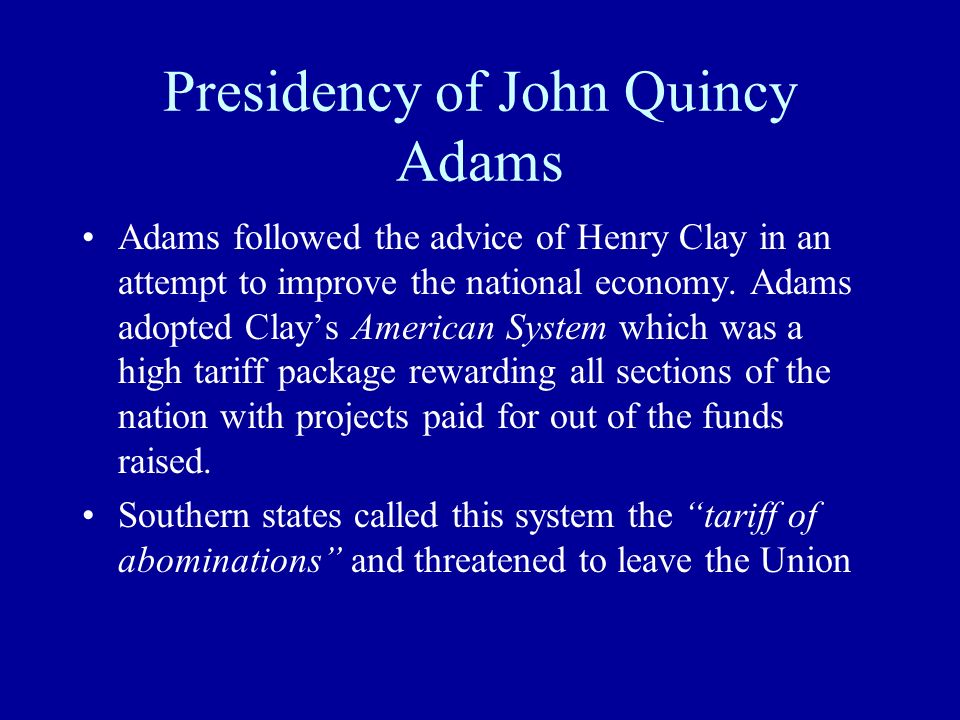 Presidency of John Quincy Adams

• Adams followed the advice of Henry Clay in an attempt to improve the national economy. Adams adopted Clay's American System which was a high tariff package rewarding all sections of the nation with projects paid for out of the funds raised.

• Southern states called this system the "tariff of abominations" and threatened to leave the Union